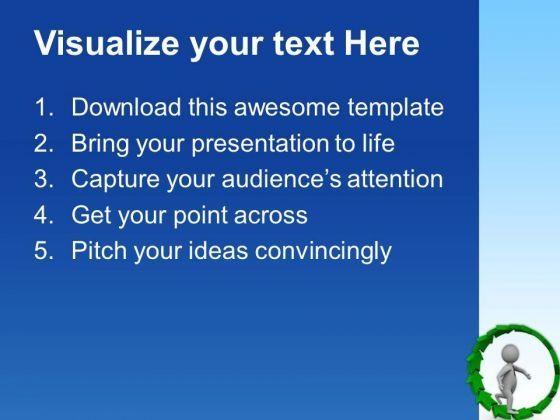 Visualize your text Here

1. Download this awesome template
2. Bring your presentation to life
3. Capture your audience's attention
4. Get your point across
5. Pitch your ideas convincingly